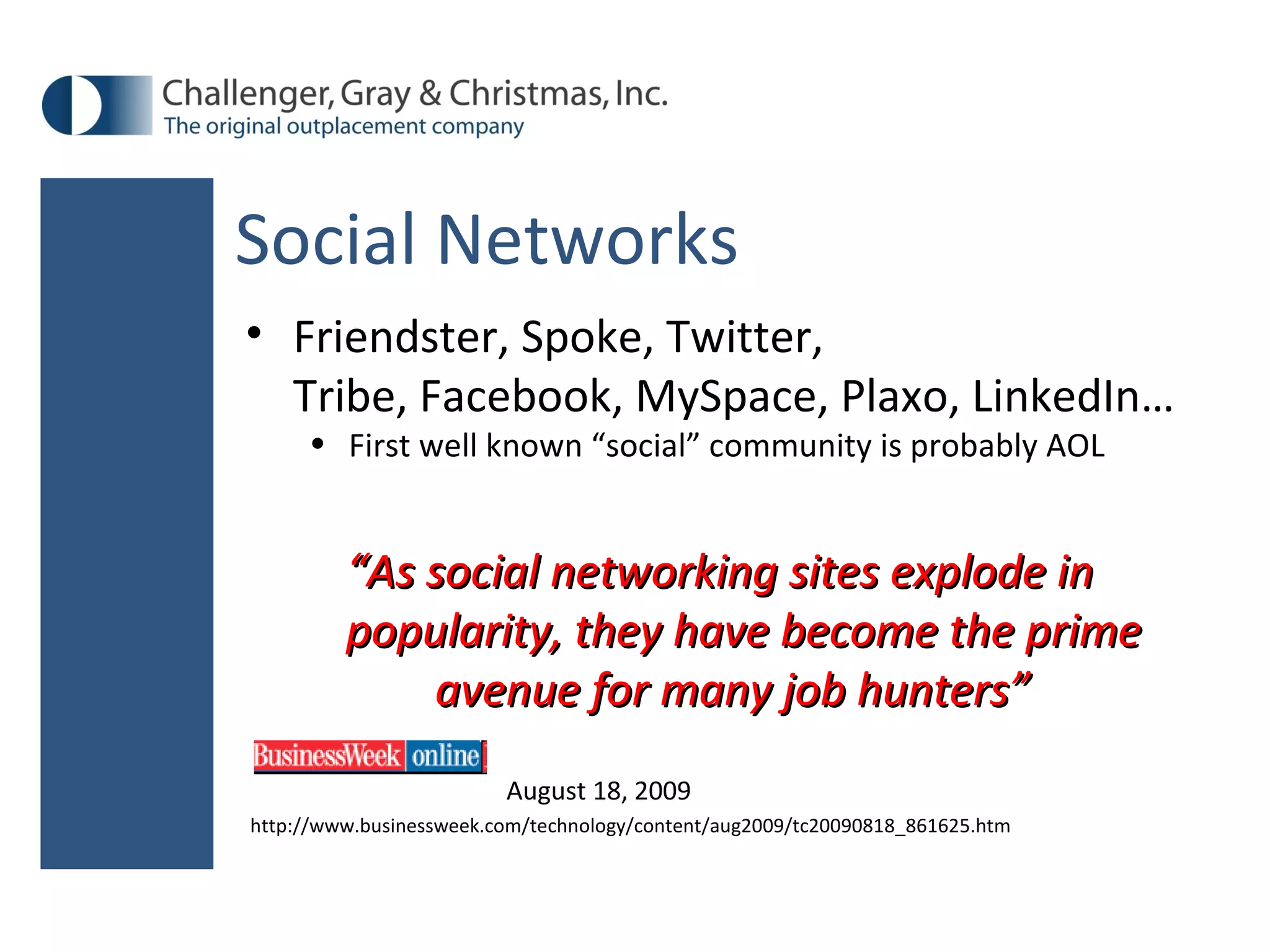 Challenger, Gray & Christmas, Inc.
The original outplacement company

Social Networks

• Friendster, Spoke, Twitter, Tribe, Facebook, MySpace, Plaxo, LinkedIn…
 • First well known “social” community is probably AOL

“As social networking sites explode in popularity, they have become the prime avenue for many job hunters”

BusinessWeek online

August 18, 2009

http://www.businessweek.com/technology/content/aug2009/tc20090818_861625.htm